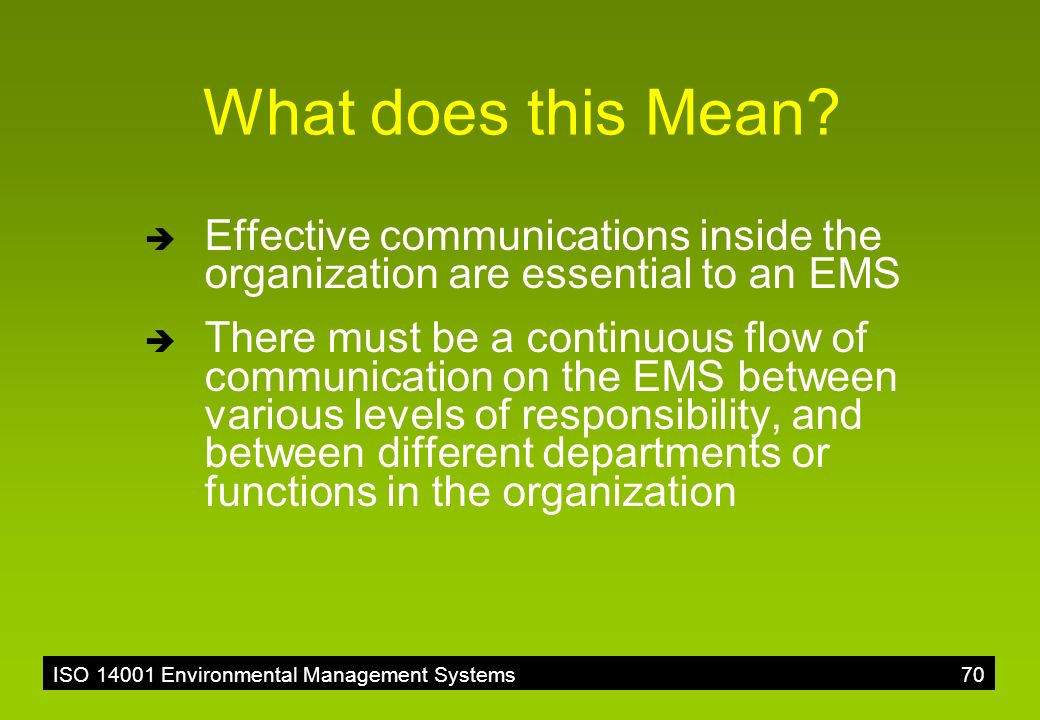 What does this Mean?

➔ Effective communications inside the organization are essential to an EMS

➔ There must be a continuous flow of communication on the EMS between various levels of responsibility, and between different departments or functions in the organization

ISO 14001 Environmental Management Systems 70